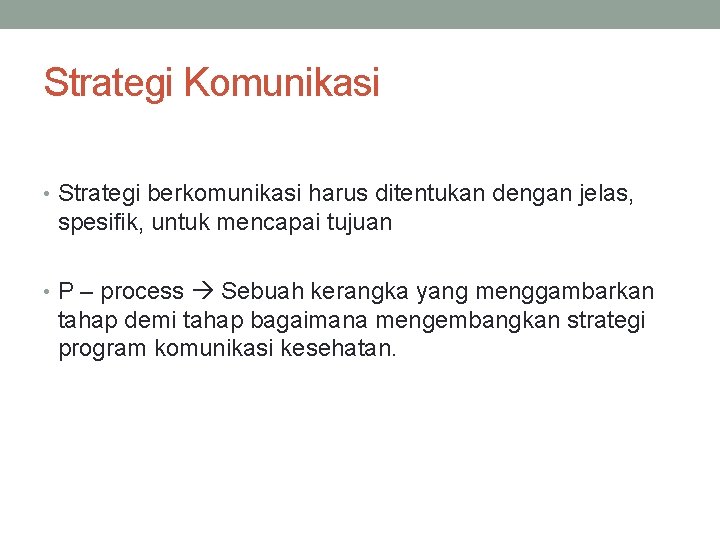 Strategi Komunikasi

• Strategi berkomunikasi harus ditentukan dengan jelas, spesifik, untuk mencapai tujuan

• P – process → Sebuah kerangka yang menggambarkan tahap demi tahap bagaimana mengembangkan strategi program komunikasi kesehatan.